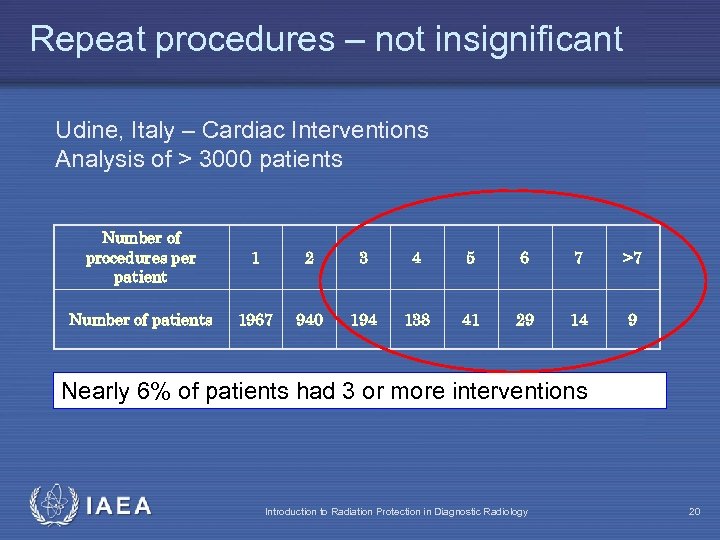 Repeat procedures – not insignificant

Udine, Italy – Cardiac Interventions
Analysis of > 3000 patients

| Number of procedures per patient | 1 | 2 | 3 | 4 | 5 | 6 | 7 | >7 |
|---|---|---|---|---|---|---|---|---|
| Number of patients | 1967 | 940 | 194 | 138 | 41 | 29 | 14 | 9 |

Nearly 6% of patients had 3 or more interventions

IAEA

Introduction to Radiation Protection in Diagnostic Radiology

20